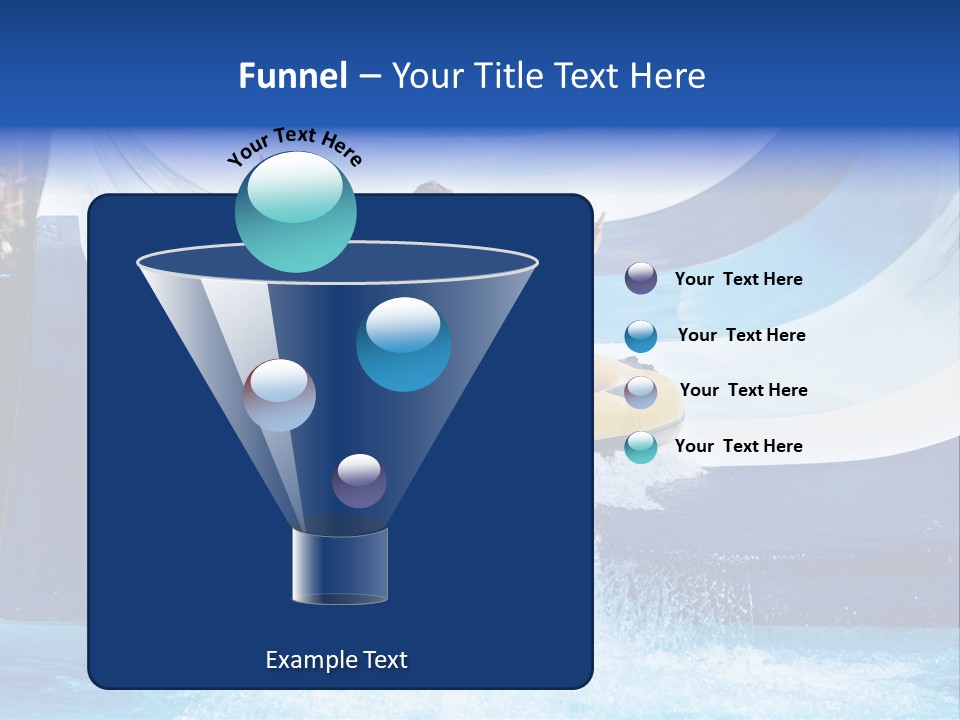 Funnel – Your Title Text Here

Your Text Here

Your Text Here

Your Text Here

Your Text Here

Your Text Here

Example Text